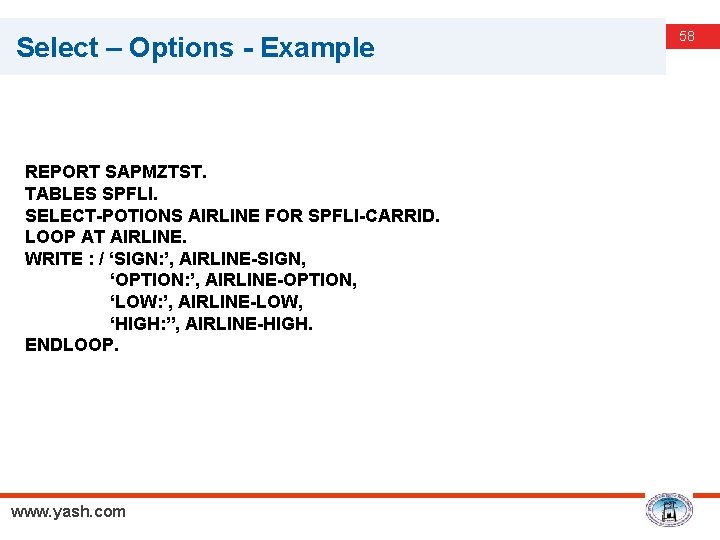 Select – Options - Example

58

REPORT SAPMZTST.
TABLES SPFLI.
SELECT-POTIONS AIRLINE FOR SPFLI-CARRID.
LOOP AT AIRLINE.
WRITE : / ‘SIGN:’, AIRLINE-SIGN,
‘OPTION:’, AIRLINE-OPTION,
‘LOW:’, AIRLINE-LOW,
‘HIGH:”, AIRLINE-HIGH.
ENDLOOP.

www.yash.com